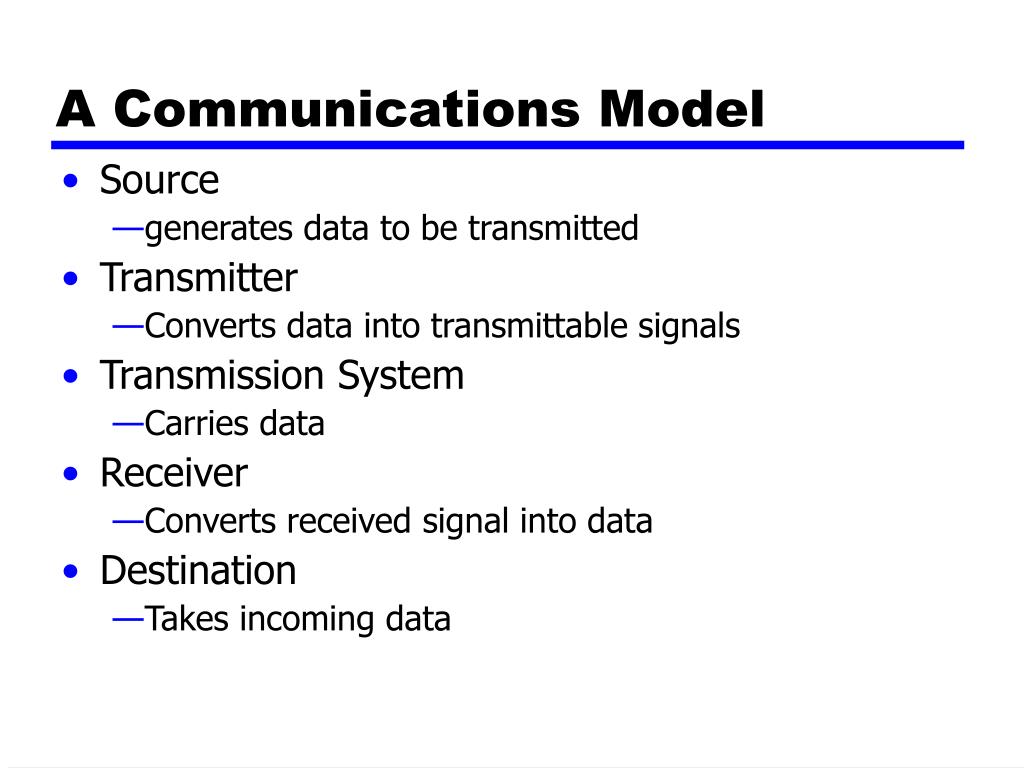 A Communications Model

• Source
—generates data to be transmitted
• Transmitter
—Converts data into transmittable signals
• Transmission System
—Carries data
• Receiver
—Converts received signal into data
• Destination
—Takes incoming data